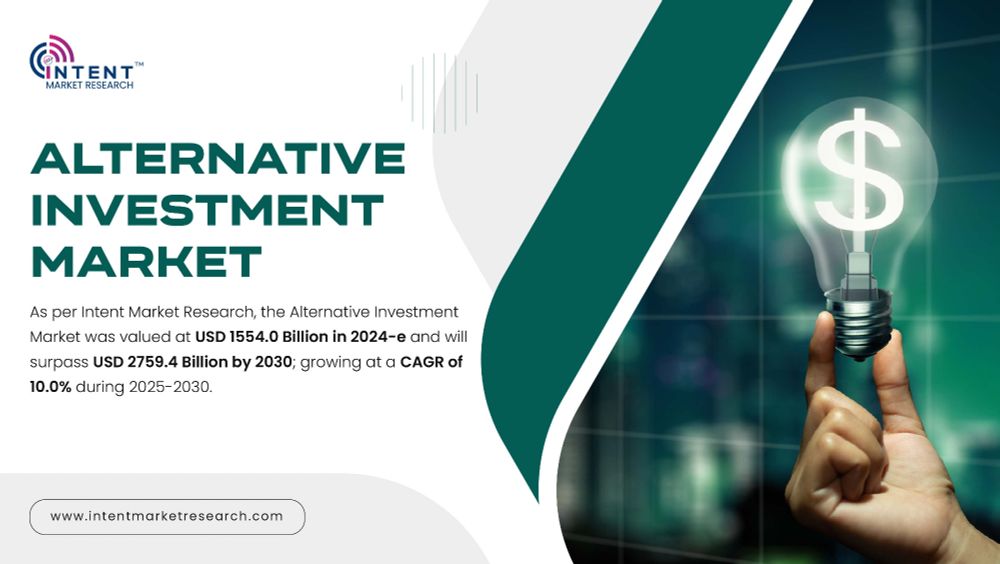 INTENT™
MARKET RESEARCH

ALTERNATIVE INVESTMENT MARKET

As per Intent Market Research, the Alternative Investment Market was valued at USD 1554.0 Billion in 2024-e and will surpass USD 2759.4 Billion by 2030; growing at a CAGR of 10.0% during 2025-2030.

www.intentmarketresearch.com

$